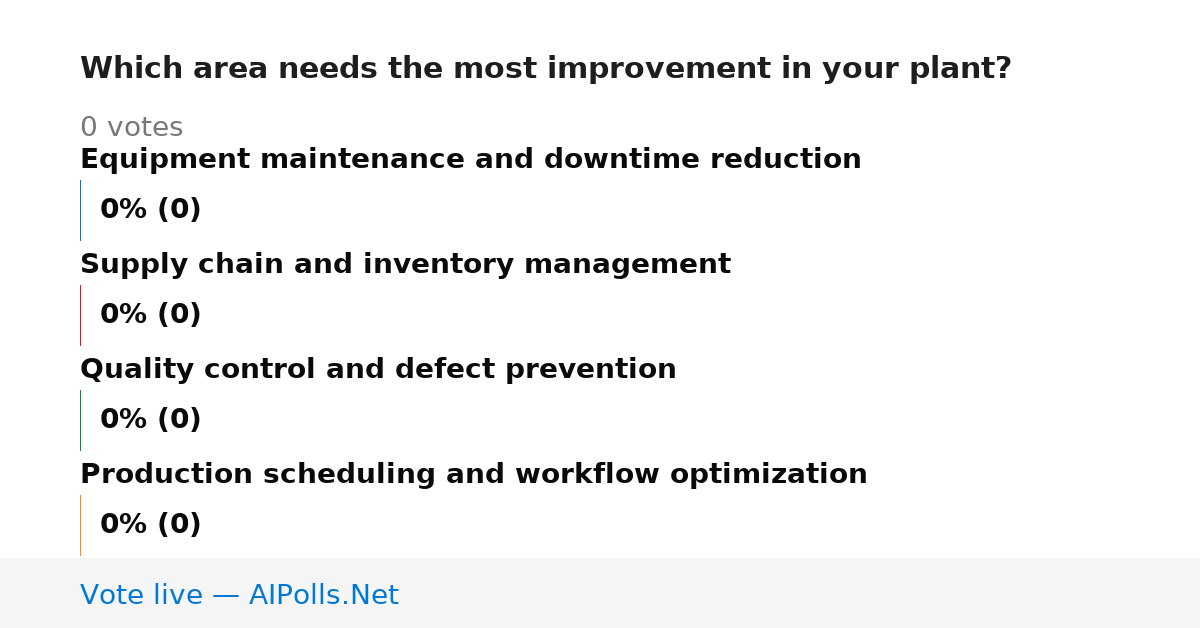 Which area needs the most improvement in your plant?

0 votes

Equipment maintenance and downtime reduction

0% (0)

Supply chain and inventory management

0% (0)

Quality control and defect prevention

0% (0)

Production scheduling and workflow optimization

0% (0)

Vote live — AIPolls.Net